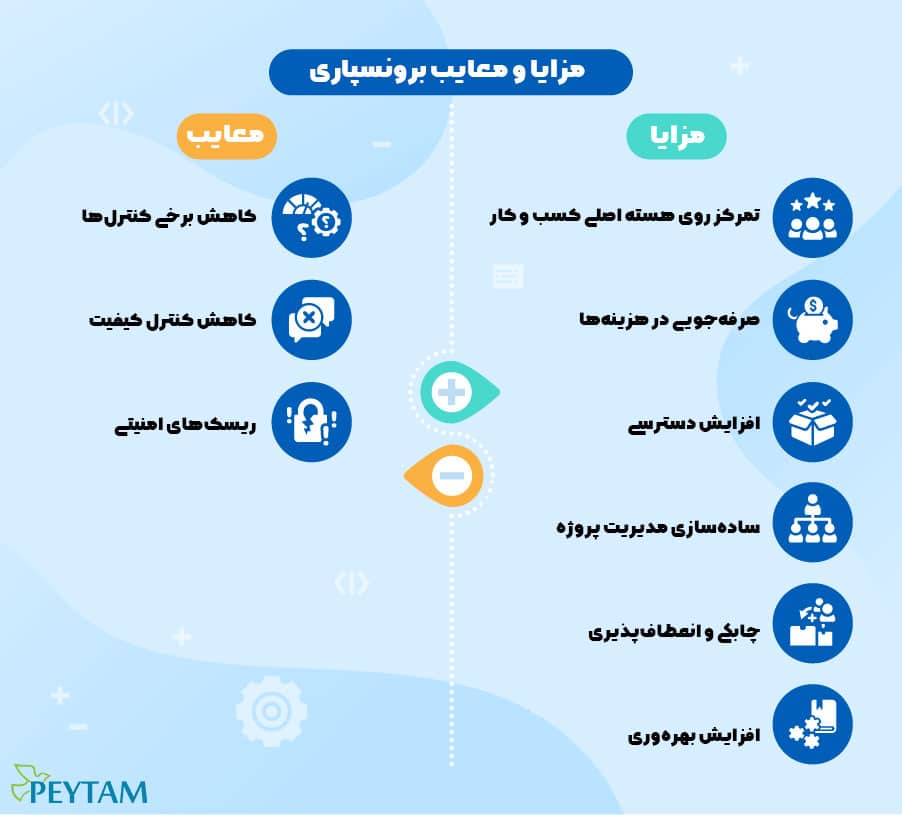 مزایا و معایب برونسپاری

مزایا

تمرکز روی هسته اصلی کسب و کار

صرفه‌جویی در هزینه‌ها

افزایش دسترسی

ساده‌سازی مدیریت پروژه

چابکی و انعطاف‌پذیری

افزایش بهره‌وری

معایب

کاهش برخی کنترل‌ها

کاهش کنترل کیفیت

ریسک‌های امنیتی

PEYTAM